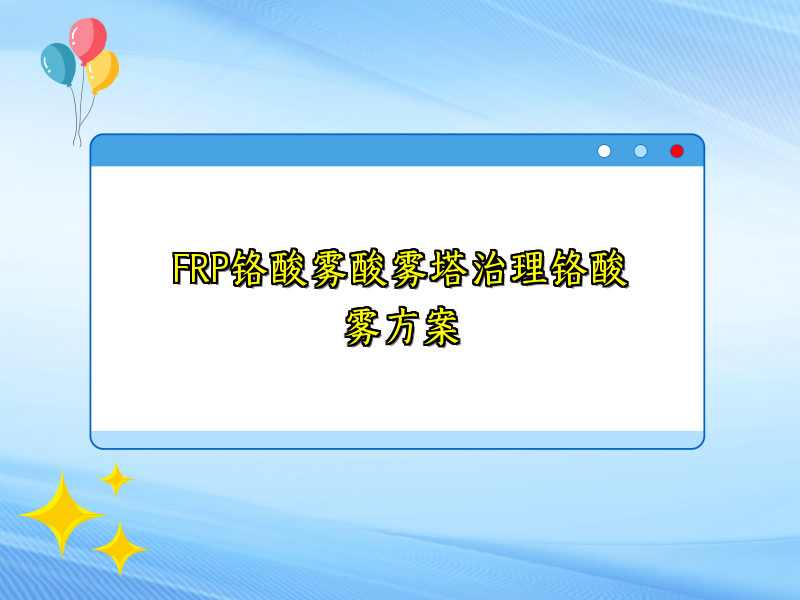 FRP铬酸雾酸雾塔治理铬酸雾方案